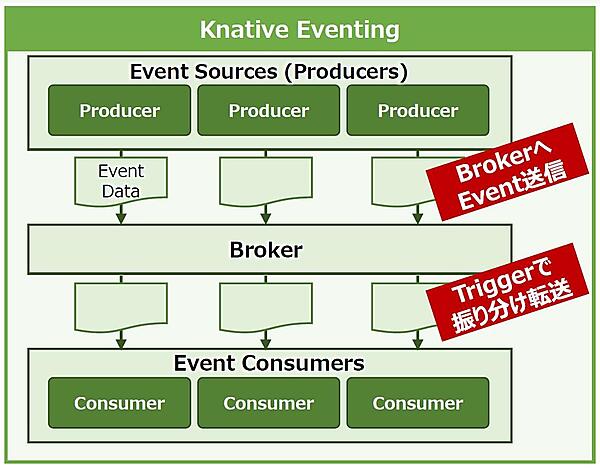 Knative Eventing

Event Sources (Producers)

Producer

Producer

Producer

Event Data

Brokerへ Event送信

Broker

Triggerで 振り分け転送

Event Consumers

Consumer

Consumer

Consumer